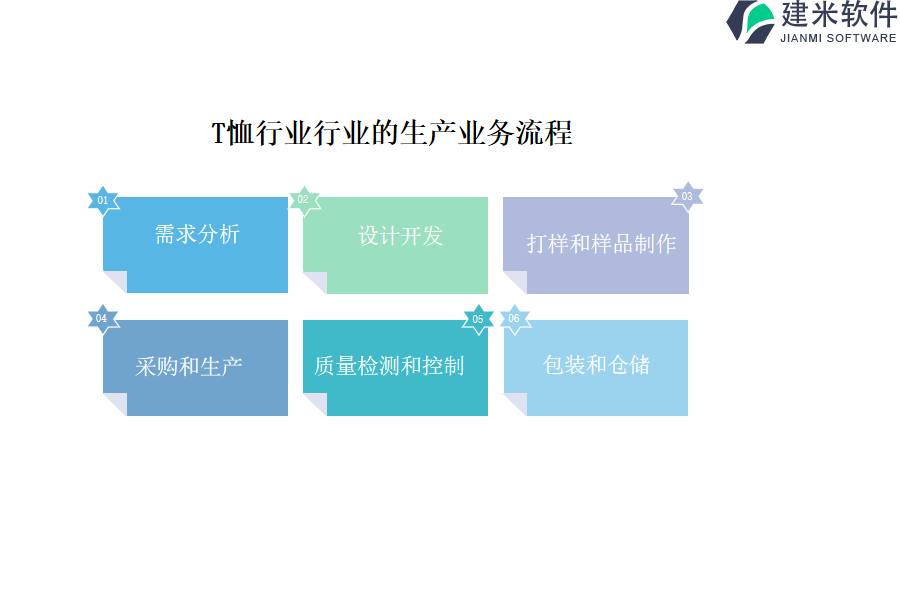 建米软件
JIANMI SOFTWARE

T恤行业行业的生产业务流程

01
需求分析

02
设计开发

03
打样和样品制作

04
采购和生产

05
质量检测和控制

06
包装和仓储